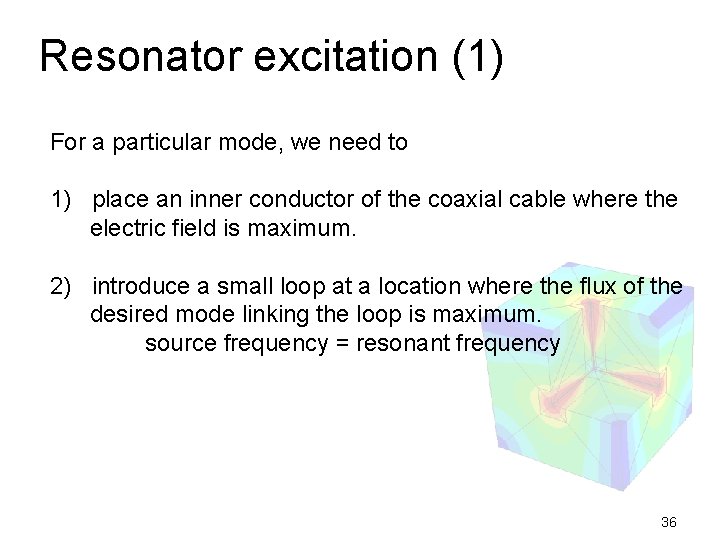 Resonator excitation (1)

For a particular mode, we need to

1) place an inner conductor of the coaxial cable where the electric field is maximum.

2) introduce a small loop at a location where the flux of the desired mode linking the loop is maximum.
source frequency = resonant frequency

36